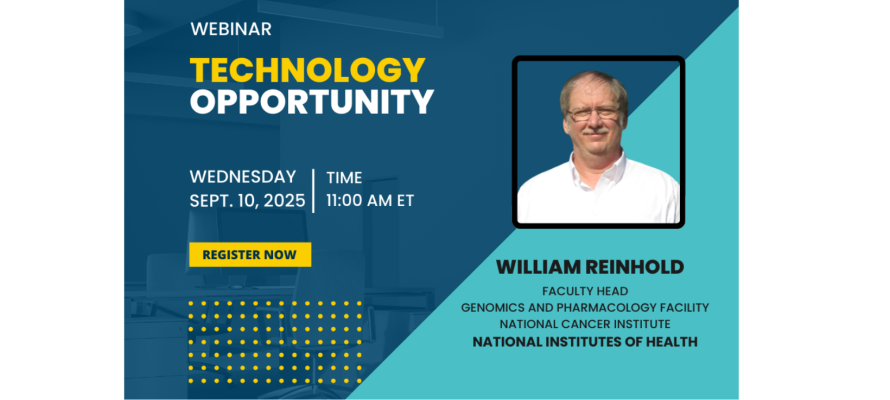 WEBINAR

TECHNOLOGY OPPORTUNITY

WEDNESDAY
SEPT. 10, 2025

TIME
11:00 AM ET

REGISTER NOW

WILLIAM REINHOLD

FACULTY HEAD
GENOMICS AND PHARMACOLOGY FACILITY
NATIONAL CANCER INSTITUTE
NATIONAL INSTITUTES OF HEALTH